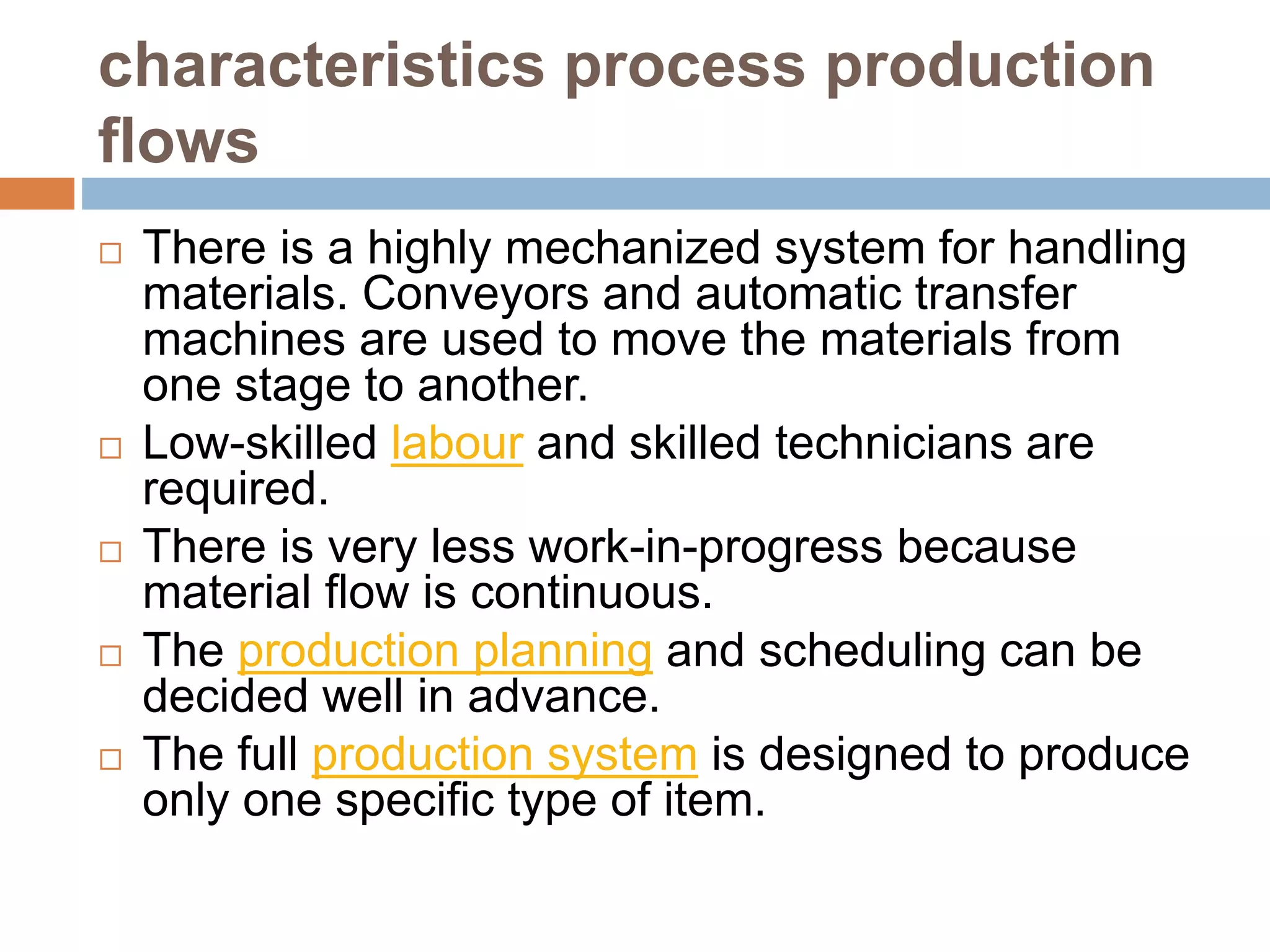 characteristics process production flows

□ There is a highly mechanized system for handling materials. Conveyors and automatic transfer machines are used to move the materials from one stage to another.

□ Low-skilled labour and skilled technicians are required.

□ There is very less work-in-progress because material flow is continuous.

□ The production planning and scheduling can be decided well in advance.

□ The full production system is designed to produce only one specific type of item.